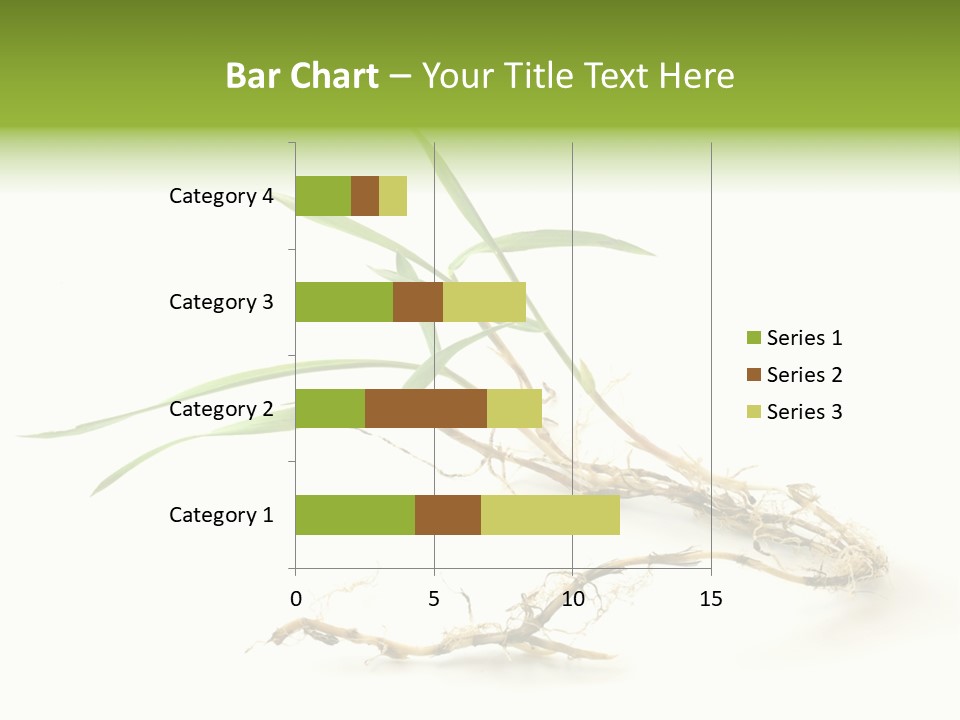 Bar Chart – Your Title Text Here

Category 4
Category 3
Category 2
Category 1

0
5
10
15

Series 1
Series 2
Series 3